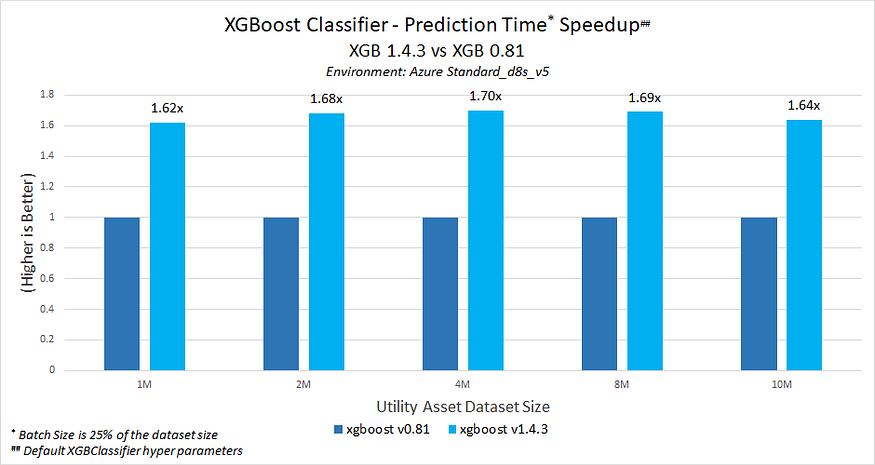 XGBoost Classifier - Prediction Time* Speedup##

XGB 1.4.3 vs XGB 0.81

Environment: Azure Standard_d8s_v5

(Higher is Better)

1.8
1.6
1.4
1.2
1
0.8
0.6
0.4
0.2
0

1.62x
1.68x
1.70x
1.69x
1.64x

1M
2M
4M
8M
10M

Utility Asset Dataset Size

xgboost v0.81
xgboost v1.4.3

* Batch Size is 25% of the dataset size
## Default XGBClassifier hyper parameters